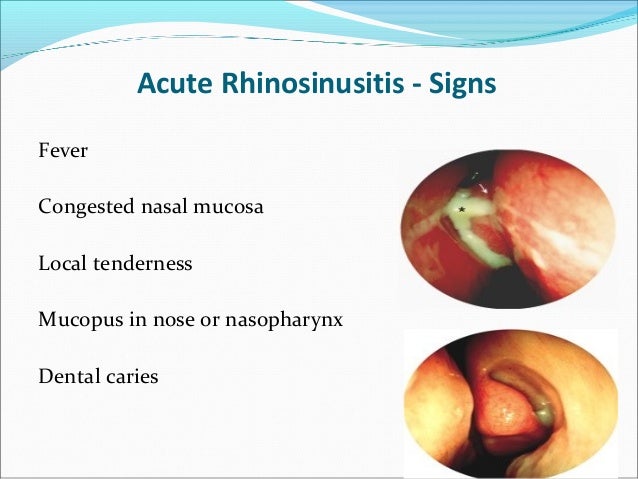 Acute Rhinosinusitis - Signs

Fever

Congested nasal mucosa

Local tenderness

Mucopus in nose or nasopharynx

Dental caries